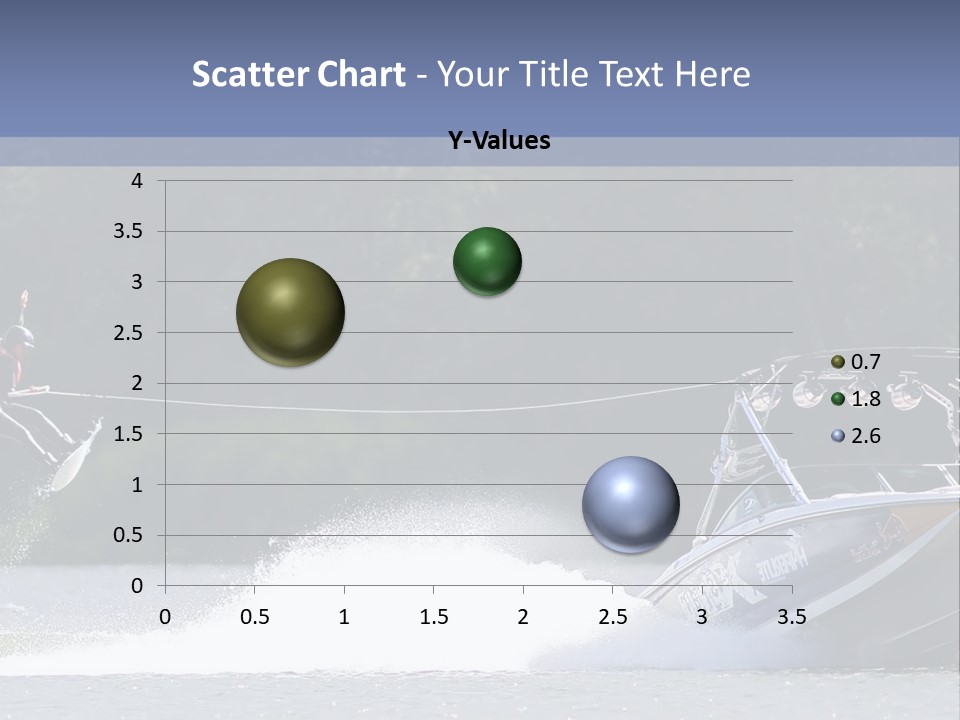 Scatter Chart - Your Title Text Here

Y-Values

4
3.5
3
2.5
2
1.5
1
0.5
0

0 0.5 1 1.5 2 2.5 3 3.5

0.7
1.8
2.6